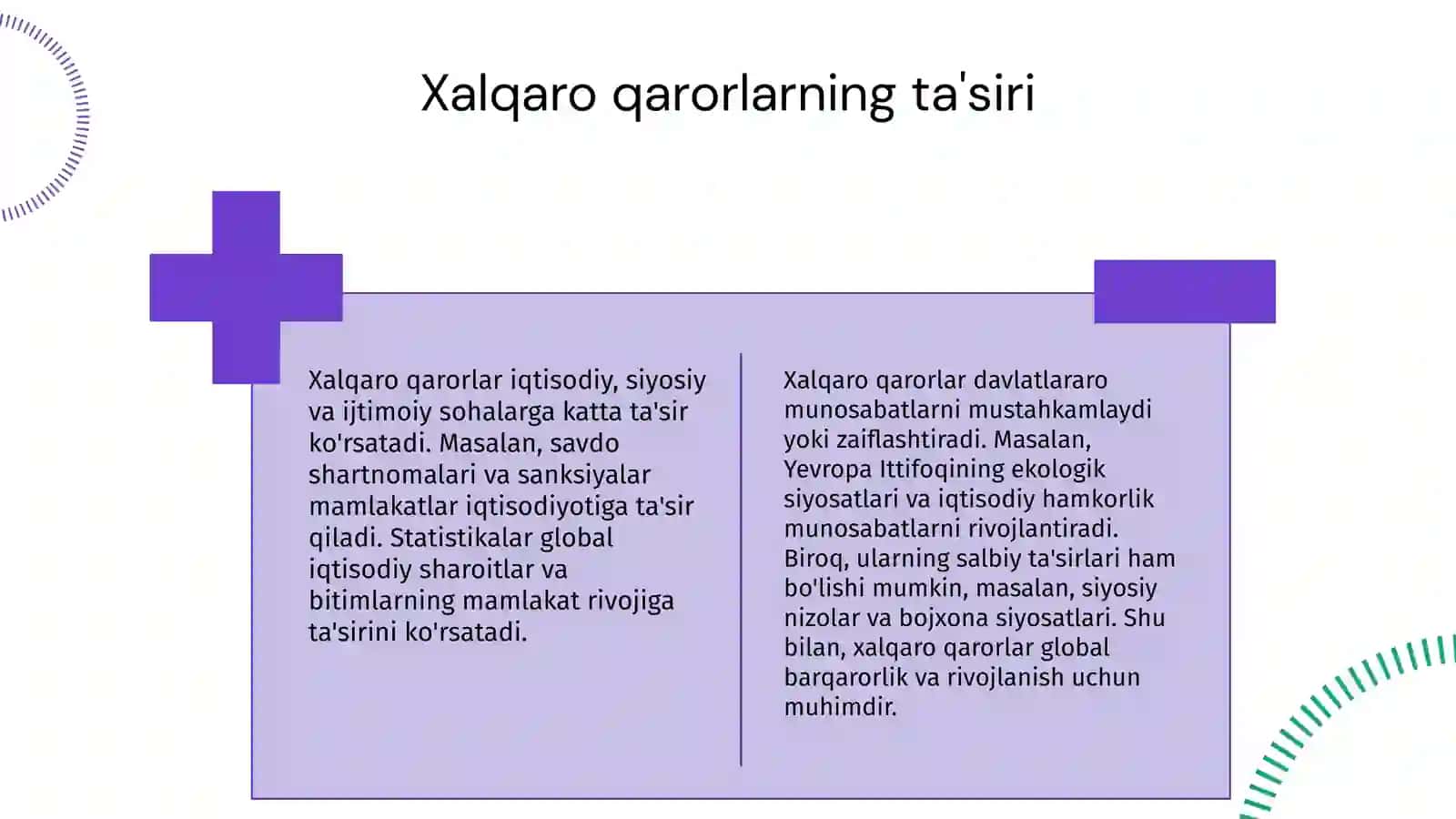 Xalqaro qarorlarning ta'siri

Xalqaro qarorlar iqtisodiy, siyosiy va ijtimoiy sohalarga katta ta'sir ko'rsatadi. Masalan, savdo shartnomalari va sanksiyalar mamlakatlar iqtisodiyotiga ta'sir qiladi. Statistikalar global iqtisodiy sharoitlar va bitimlarning mamlakat rivojiga ta'sirini ko'rsatadi.

Xalqaro qarorlar davlatlararo munosabatlarni mustahkamlaydi yoki zaiflashtiradi. Masalan, Yevropa Ittifoqining ekologik siyosatlari va iqtisodiy hamkorlik munosabatlarni rivojlantiradi. Biroq, ularning salbiy ta'sirlari ham bo'lishi mumkin, masalan, siyosiy nizolar va bojxona siyosatlari. Shu bilan, xalqaro qarorlar global barqarorlik va rivojlanish uchun muhimdir.